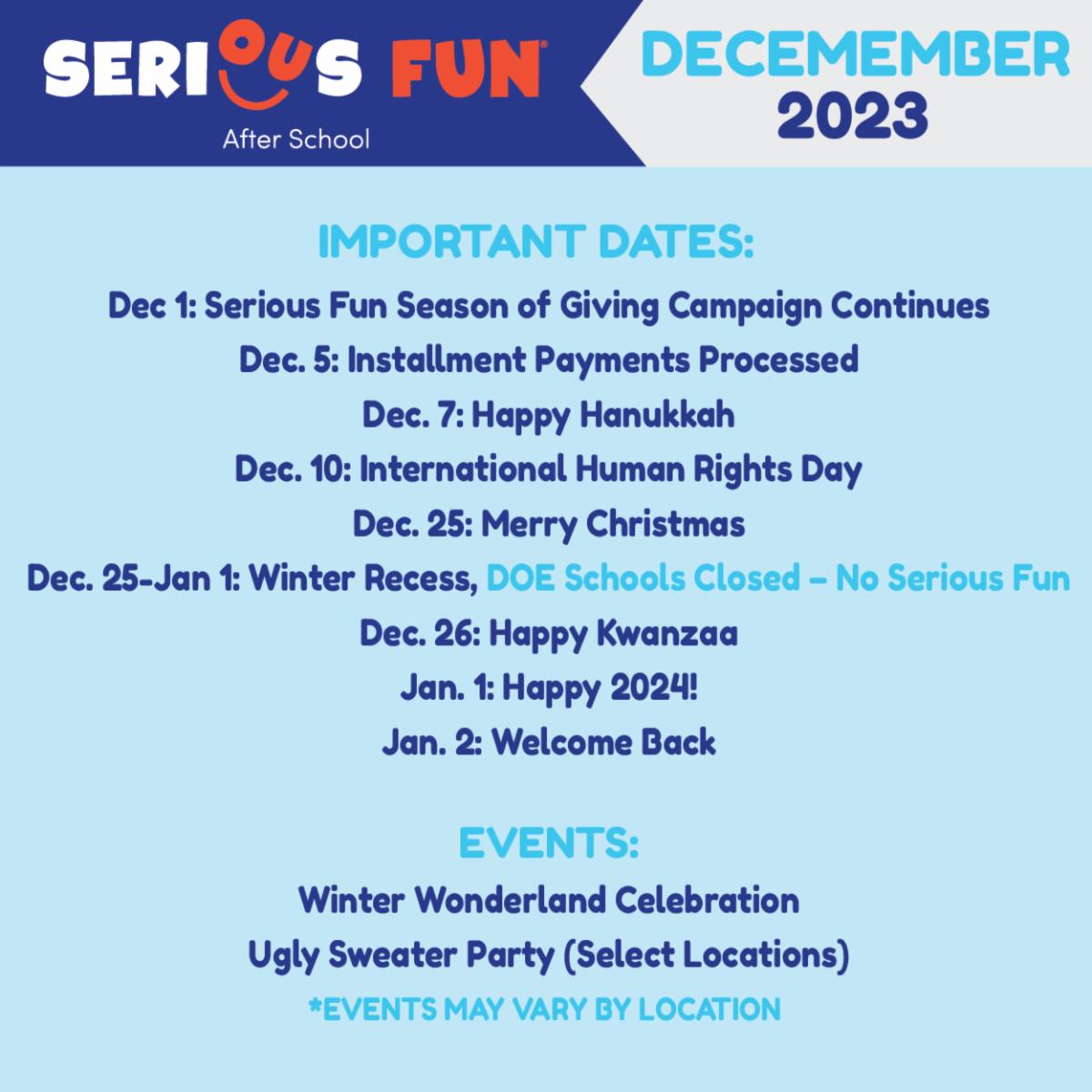 SERIOUS FUN®
After School

DECEMEMBER 2023

IMPORTANT DATES:
Dec 1: Serious Fun Season of Giving Campaign Continues
Dec. 5: Installment Payments Processed
Dec. 7: Happy Hanukkah
Dec. 10: International Human Rights Day
Dec. 25: Merry Christmas
Dec. 25-Jan 1: Winter Recess, DOE Schools Closed – No Serious Fun
Dec. 26: Happy Kwanzaa
Jan. 1: Happy 2024!
Jan. 2: Welcome Back

EVENTS:
Winter Wonderland Celebration
Ugly Sweater Party (Select Locations)
*EVENTS MAY VARY BY LOCATION